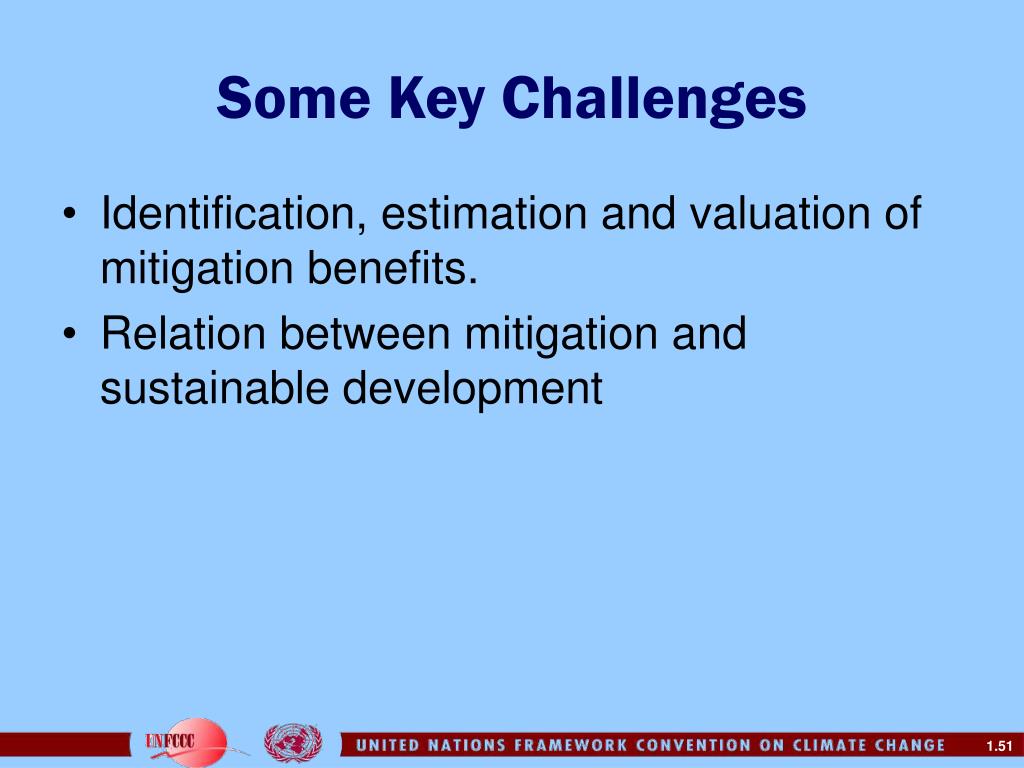 Some Key Challenges

• Identification, estimation and valuation of mitigation benefits.
• Relation between mitigation and sustainable development

UNFCCC

UNITED NATIONS FRAMEWORK CONVENTION ON CLIMATE CHANGE

1.51